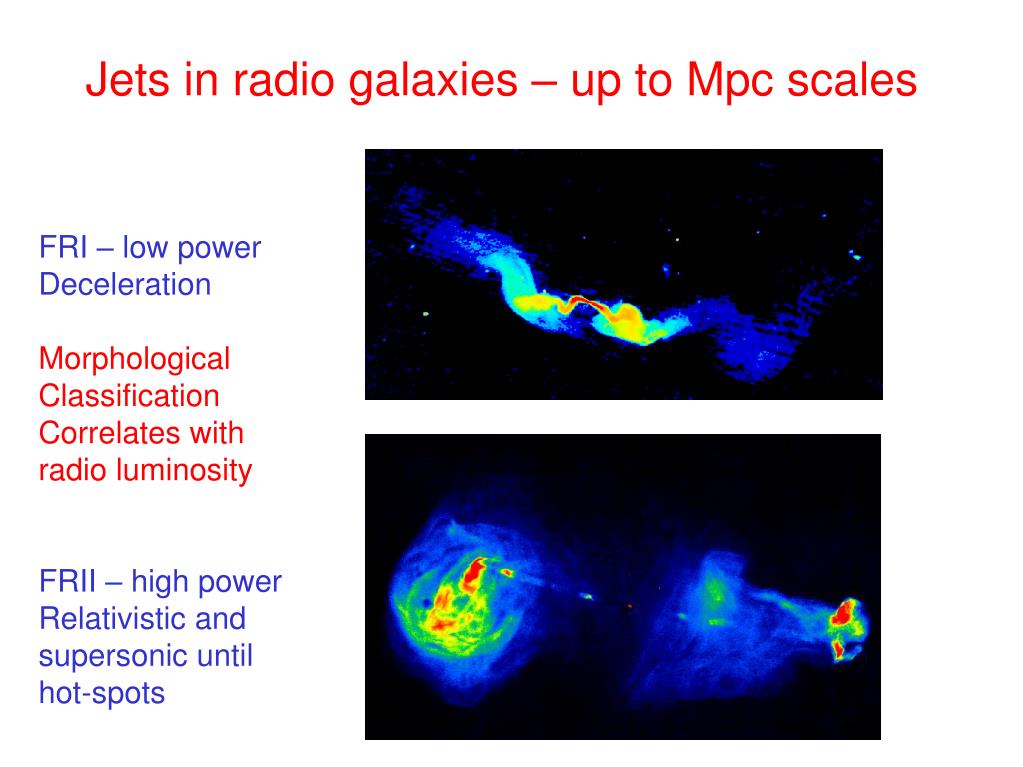 Jets in radio galaxies – up to Mpc scales

FRI – low power
Deceleration

Morphological Classification Correlates with radio luminosity

FRII – high power
Relativistic and supersonic until hot-spots